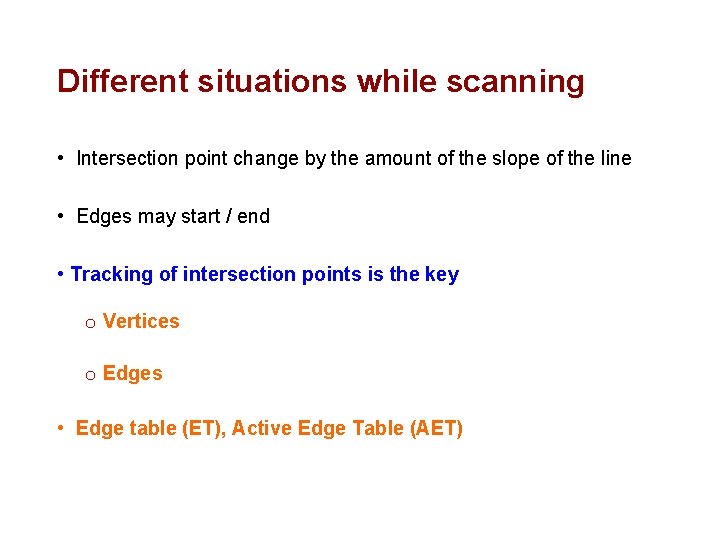 Different situations while scanning

• Intersection point change by the amount of the slope of the line

• Edges may start / end

• Tracking of intersection points is the key

o Vertices

o Edges

• Edge table (ET), Active Edge Table (AET)